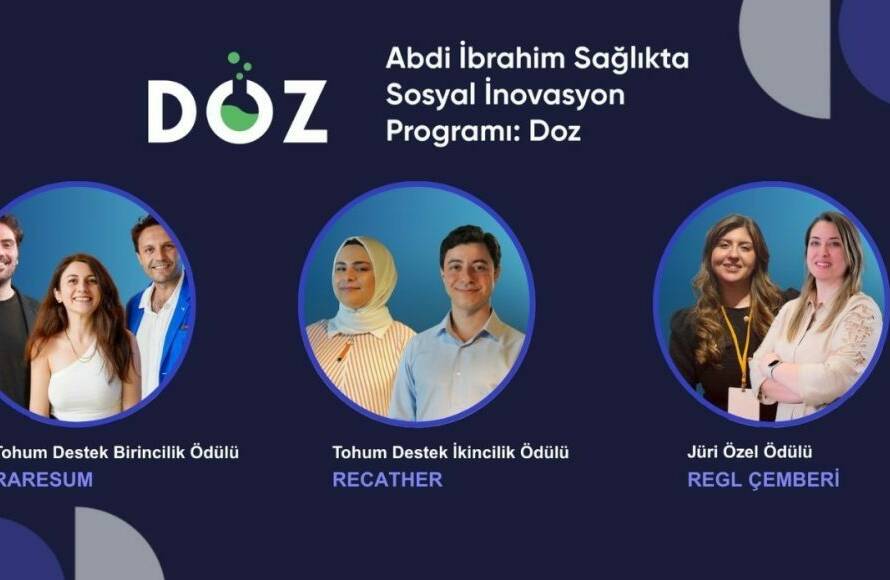 DOZ

Abdi İbrahim Sağlıkta Sosyal İnovasyon Programı: Doz

Tohum Destek Birincilik Ödülü
RARESUM

Tohum Destek İkincilik Ödülü
RECATHER

Jüri Özel Ödülü
REGL ÇEMBERİ